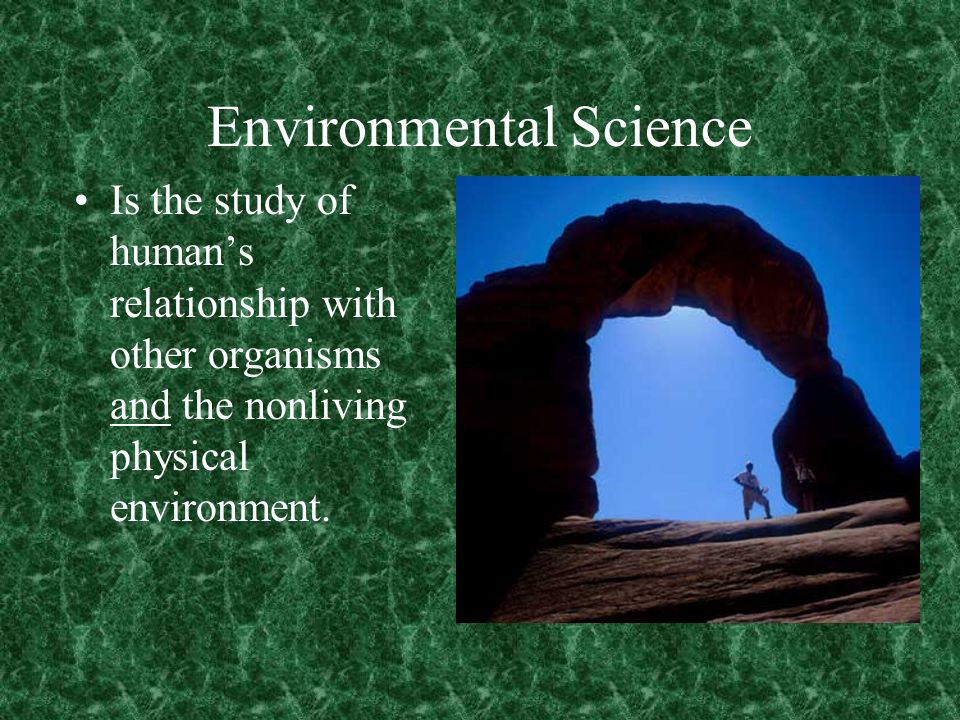 Environmental Science

• Is the study of human’s relationship with other organisms and the nonliving physical environment.